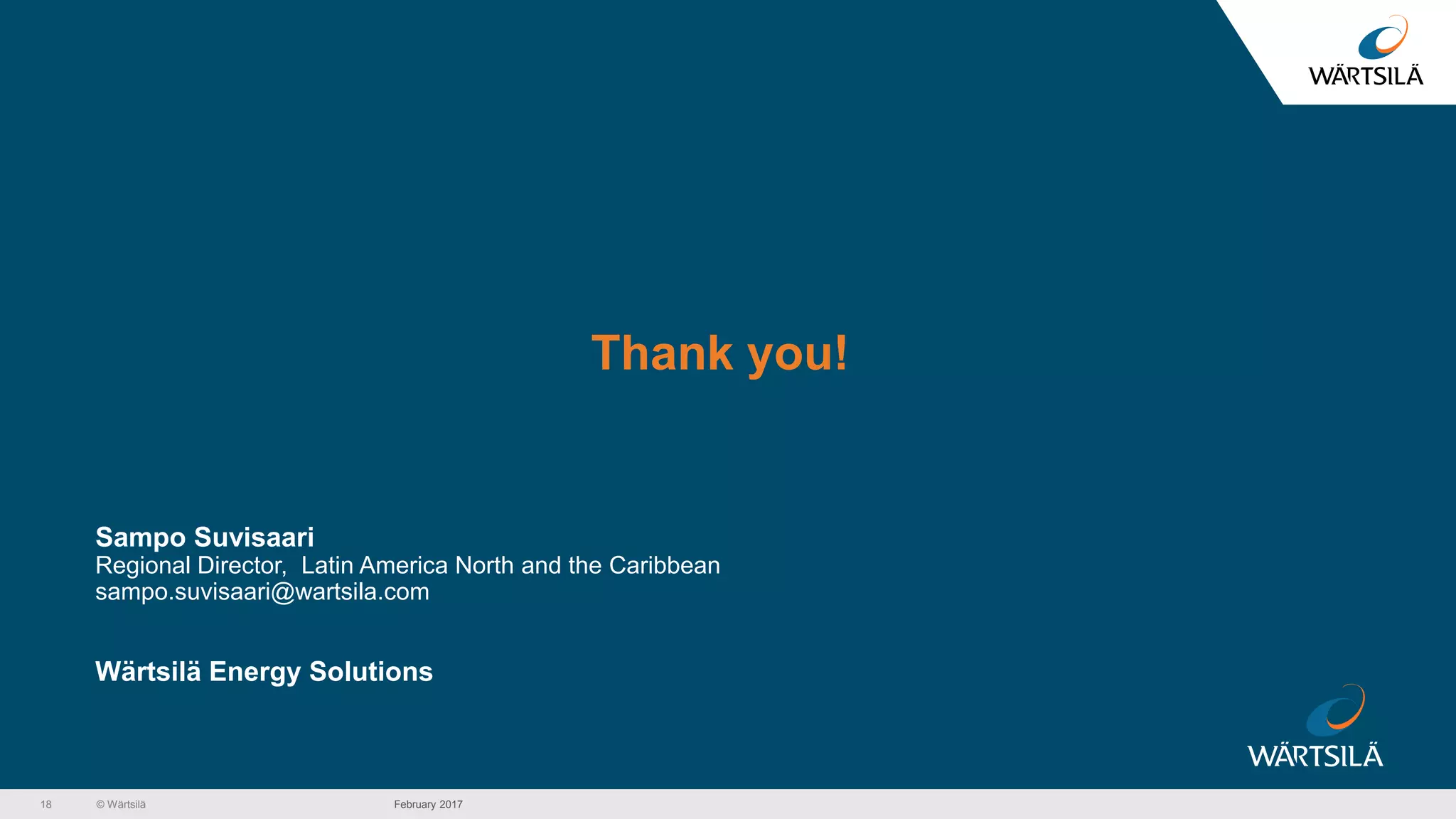 WÄRTSILÄ

Thank you!

Sampo Suvisaari
Regional Director, Latin America North and the Caribbean
sampo.suvisaari@wartsila.com

Wärtsilä Energy Solutions

WÄRTSILÄ

18 © Wärtsilä February 2017